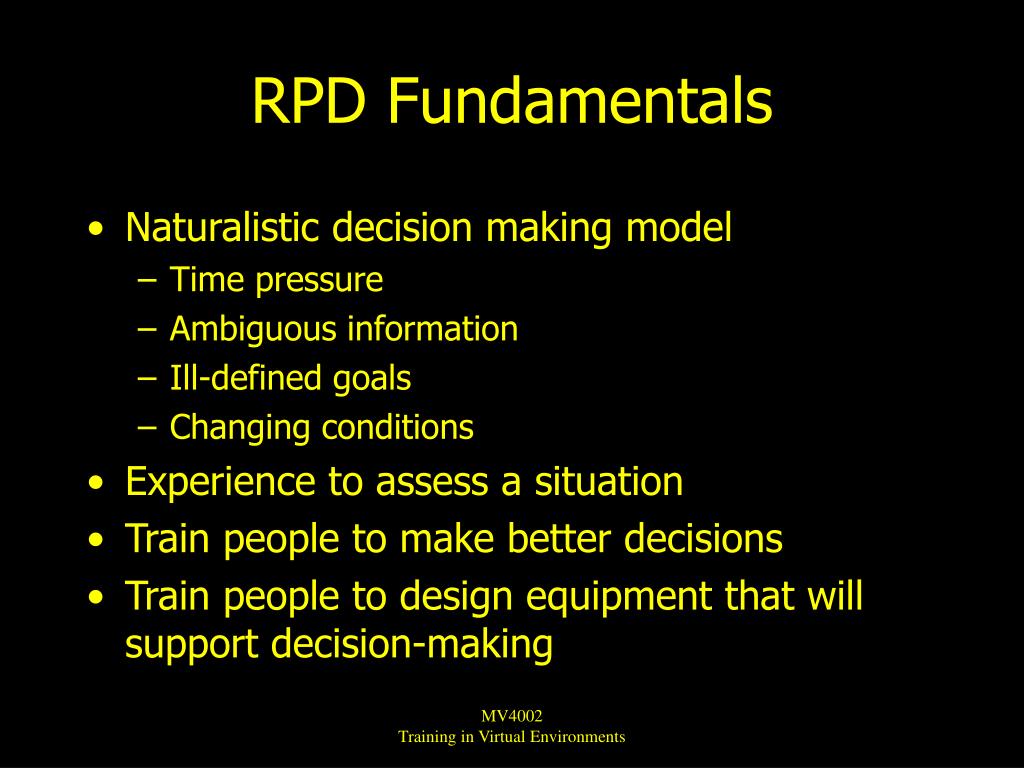 RPD Fundamentals

• Naturalistic decision making model
– Time pressure
– Ambiguous information
– Ill-defined goals
– Changing conditions
• Experience to assess a situation
• Train people to make better decisions
• Train people to design equipment that will support decision-making

MV4002
Training in Virtual Environments